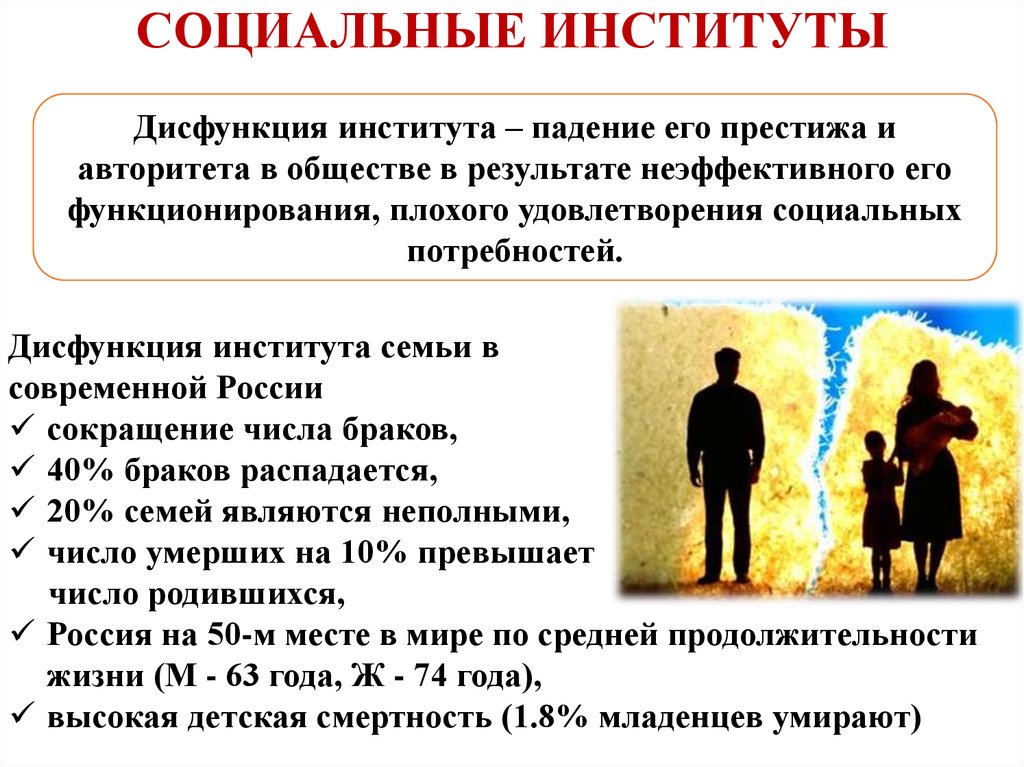 СОЦИАЛЬНЫЕ ИНСТИТУТЫ

Дисфункция института – падение его престижа и авторитета в обществе в результате неэффективного его функционирования, плохого удовлетворения социальных потребностей.

Дисфункция института семьи в современной России
✓ сокращение числа браков,
✓ 40% браков распадается,
✓ 20% семей являются неполными,
✓ число умерших на 10% превышает число родившихся,
✓ Россия на 50-м месте в мире по средней продолжительности жизни (М - 63 года, Ж - 74 года),
✓ высокая детская смертность (1.8% младенцев умирают)